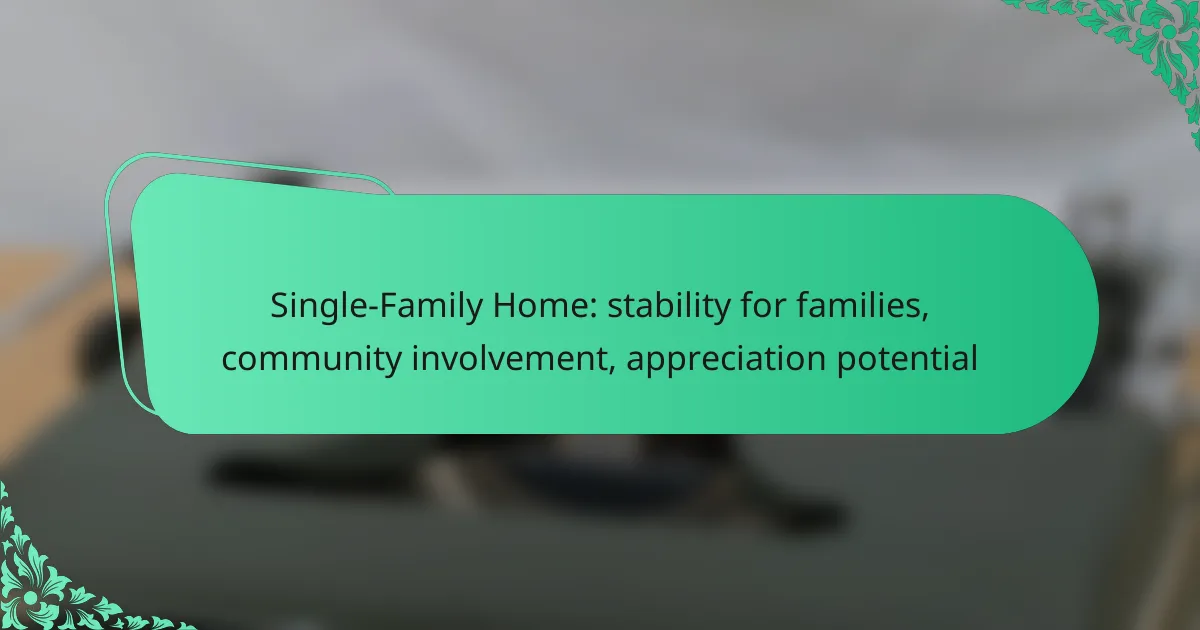 Single-Family Home: stability for families, community involvement, appreciation potential